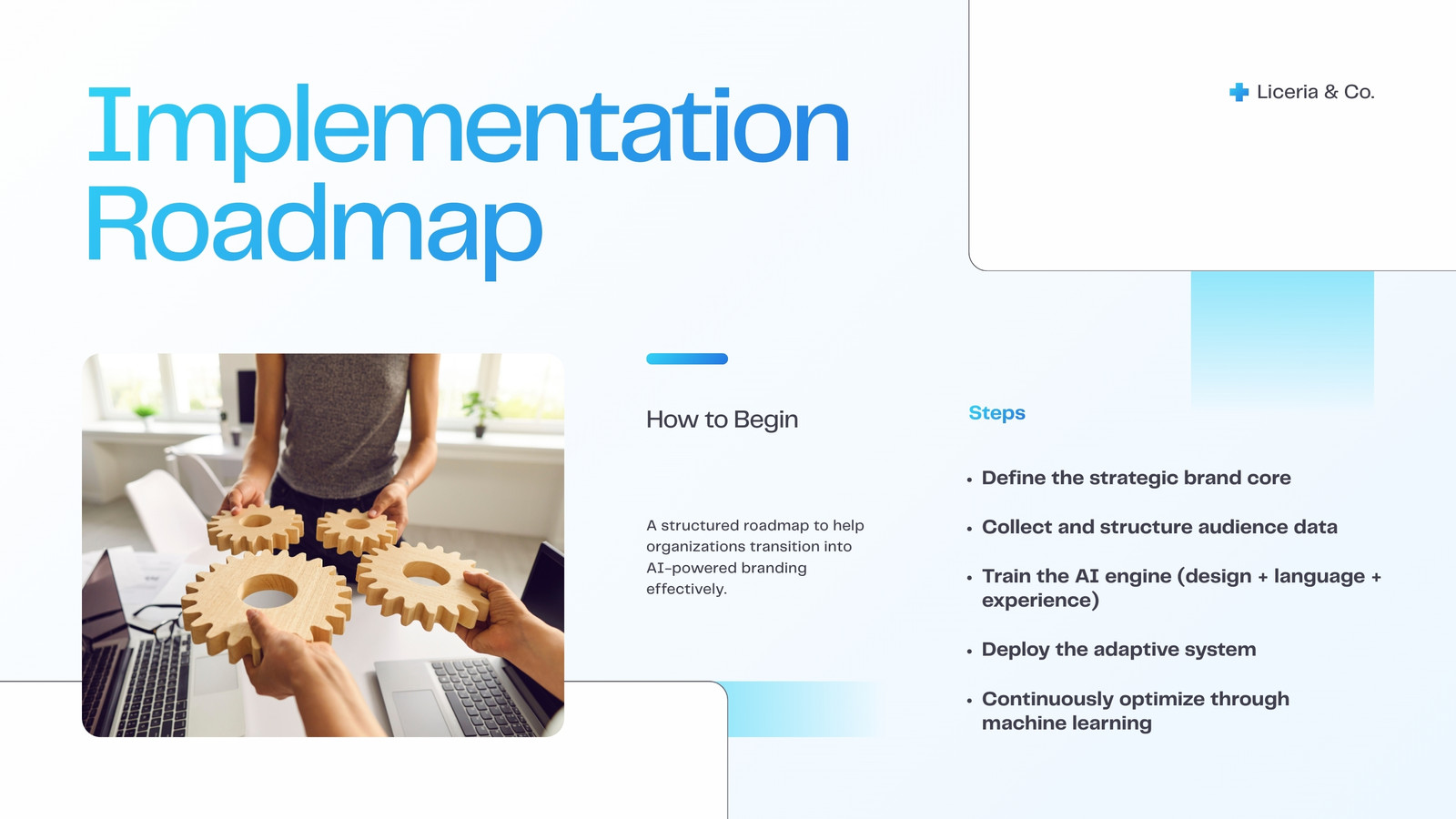 Implementation Roadmap

Liceria & Co.

How to Begin

A structured roadmap to help organizations transition into AI-powered branding effectively.

Steps

• Define the strategic brand core
• Collect and structure audience data
• Train the AI engine (design + language + experience)
• Deploy the adaptive system
• Continuously optimize through machine learning